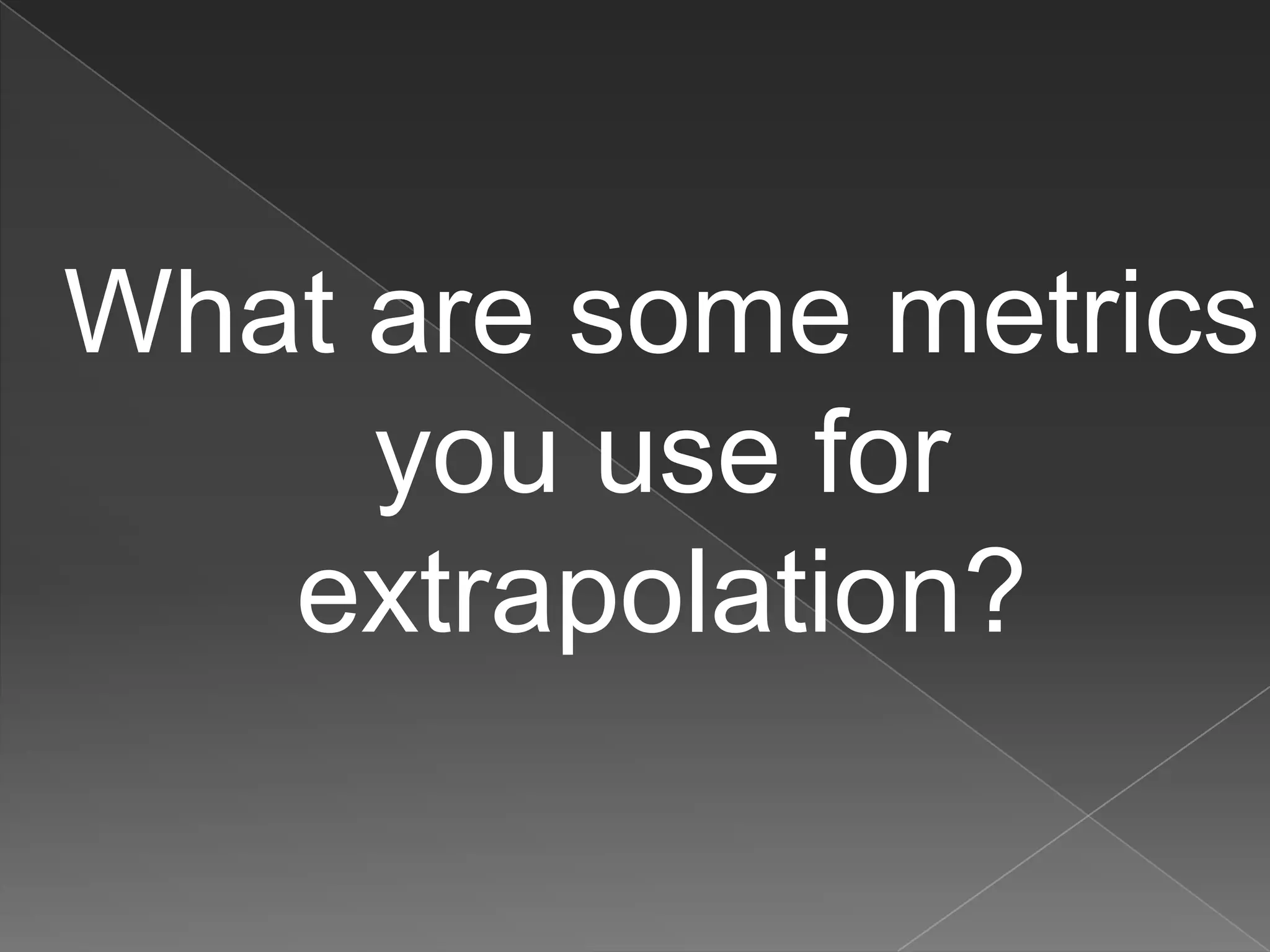 What are some metrics you use for extrapolation?